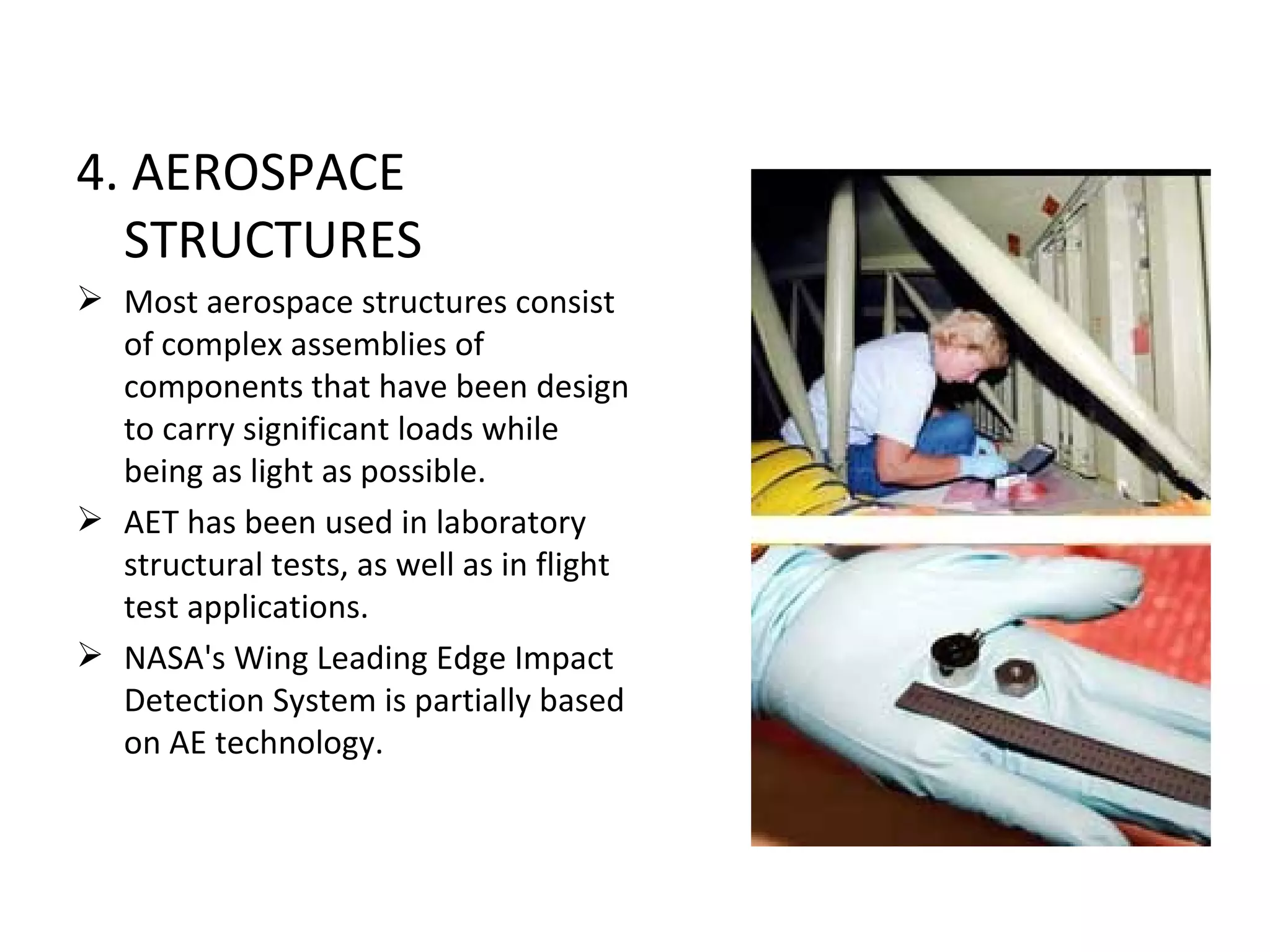 4. AEROSPACE STRUCTURES

➢ Most aerospace structures consist of complex assemblies of components that have been design to carry significant loads while being as light as possible.

➢ AET has been used in laboratory structural tests, as well as in flight test applications.

➢ NASA's Wing Leading Edge Impact Detection System is partially based on AE technology.